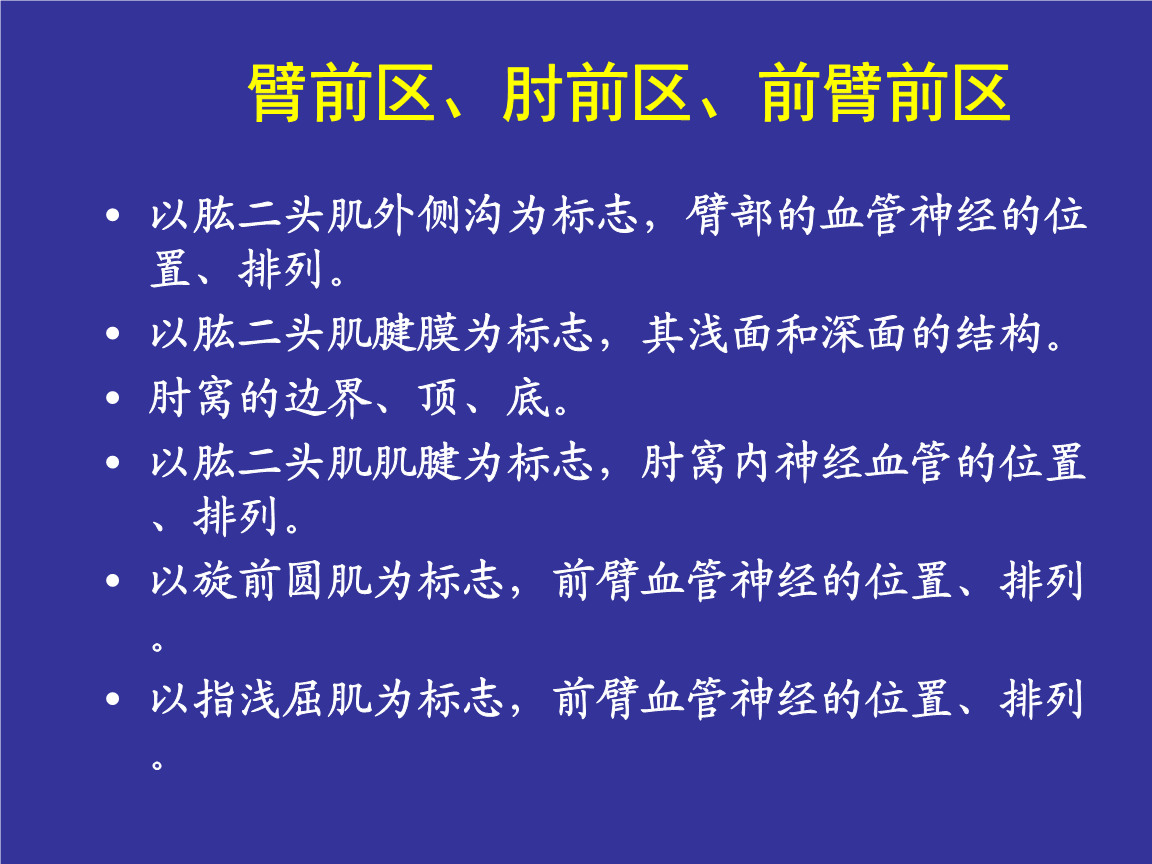 臂前区、肘前区、前臂前区

• 以肱二头肌外侧沟为标志，臂部的血管神经的位置、排列。
• 以肱二头肌腱膜为标志，其浅面和深面的结构。
• 肘窝的边界、顶、底。
• 以肱二头肌肌腱为标志，肘窝内神经血管的位置、排列。
• 以旋前圆肌为标志，前臂血管神经的位置、排列。
• 以指浅屈肌为标志，前臂血管神经的位置、排列。